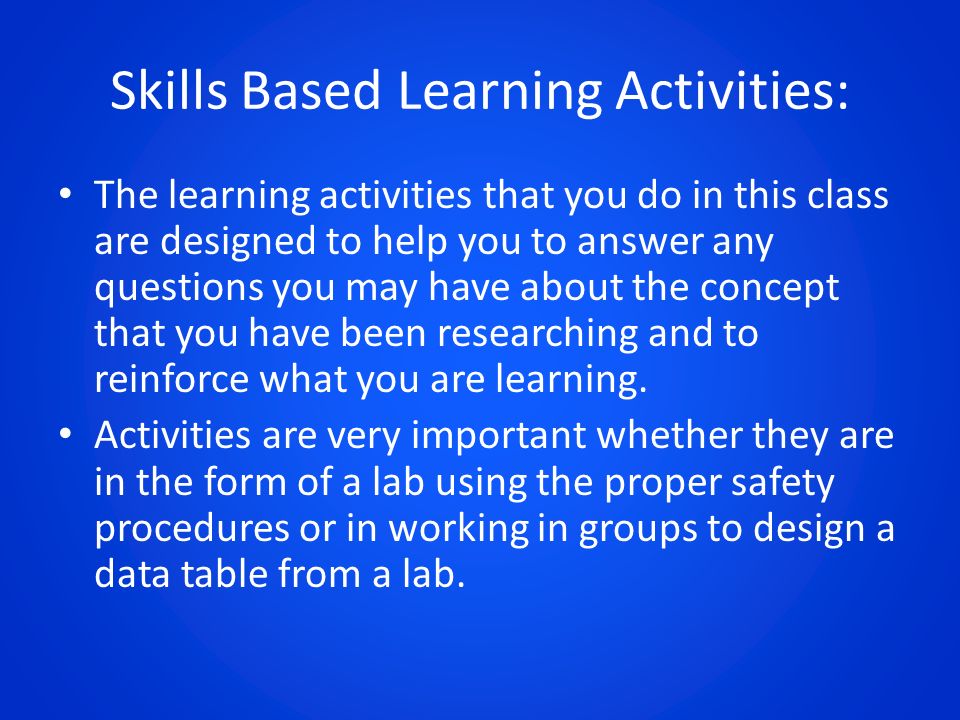 Skills Based Learning Activities:

• The learning activities that you do in this class are designed to help you to answer any questions you may have about the concept that you have been researching and to reinforce what you are learning.

• Activities are very important whether they are in the form of a lab using the proper safety procedures or in working in groups to design a data table from a lab.